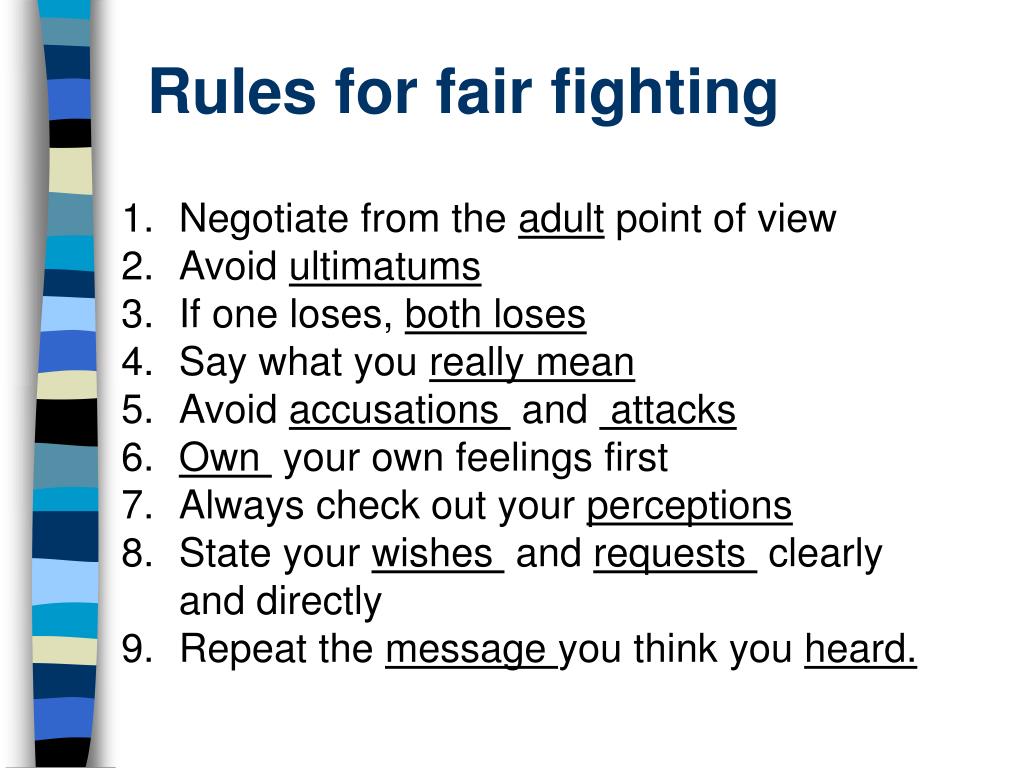 Rules for fair fighting

1. Negotiate from the adult point of view
2. Avoid ultimatums
3. If one loses, both loses
4. Say what you really mean
5. Avoid accusations and attacks
6. Own your own feelings first
7. Always check out your perceptions
8. State your wishes and requests clearly and directly
9. Repeat the message you think you heard.